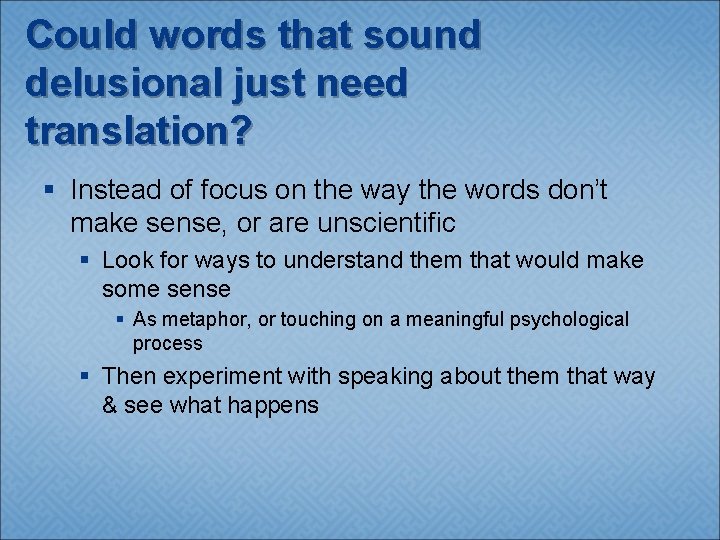 Could words that sound delusional just need translation?

▪ Instead of focus on the way the words don't make sense, or are unscientific

▪ Look for ways to understand them that would make some sense

▪ As metaphor, or touching on a meaningful psychological process

▪ Then experiment with speaking about them that way & see what happens